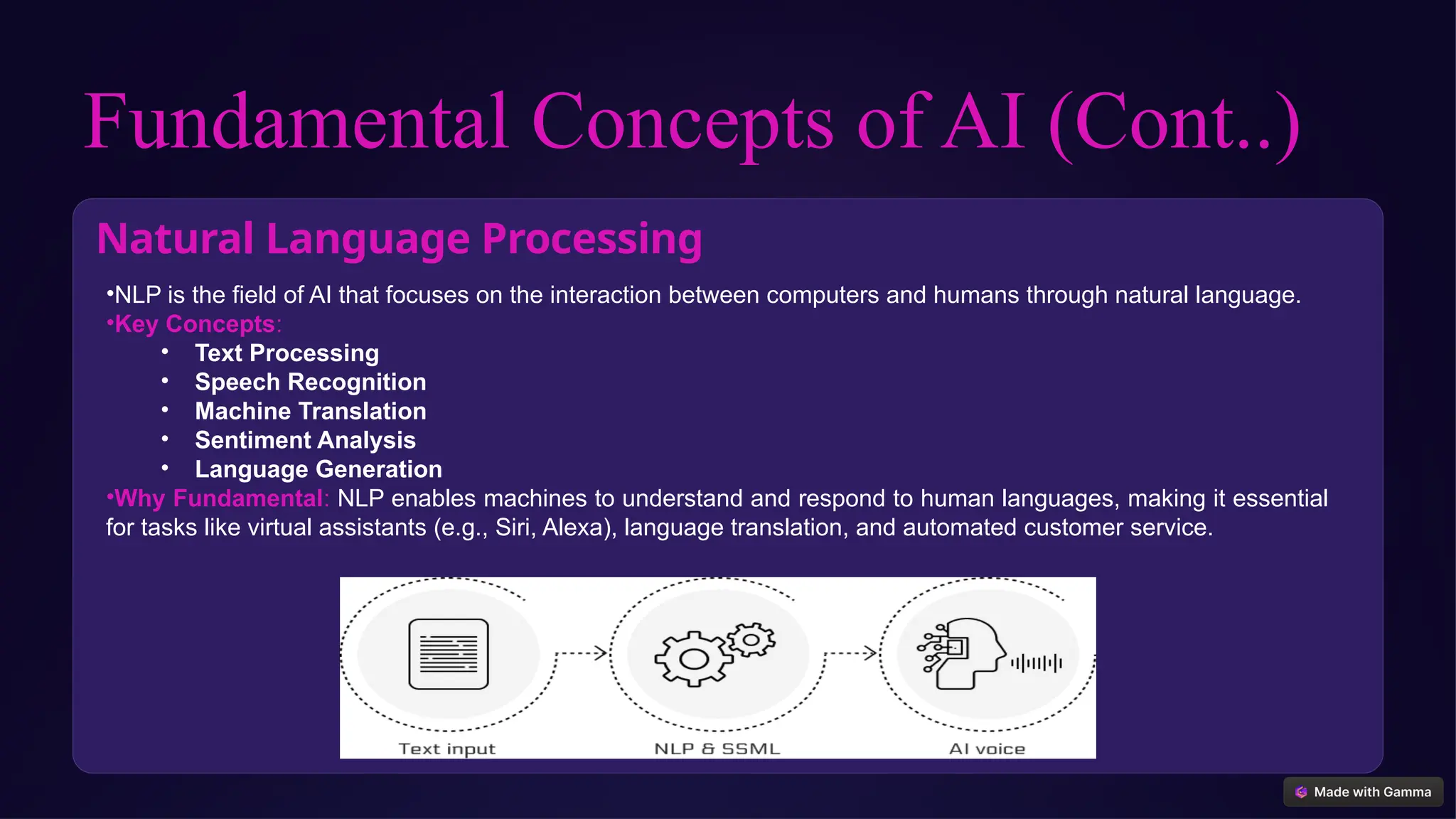 Fundamental Concepts of AI (Cont..)

Natural Language Processing

•NLP is the field of AI that focuses on the interaction between computers and humans through natural language.
•Key Concepts:
• Text Processing
• Speech Recognition
• Machine Translation
• Sentiment Analysis
• Language Generation
•Why Fundamental: NLP enables machines to understand and respond to human languages, making it essential for tasks like virtual assistants (e.g., Siri, Alexa), language translation, and automated customer service.

Text input
NLP & SSML
AI voice

Made with Gamma